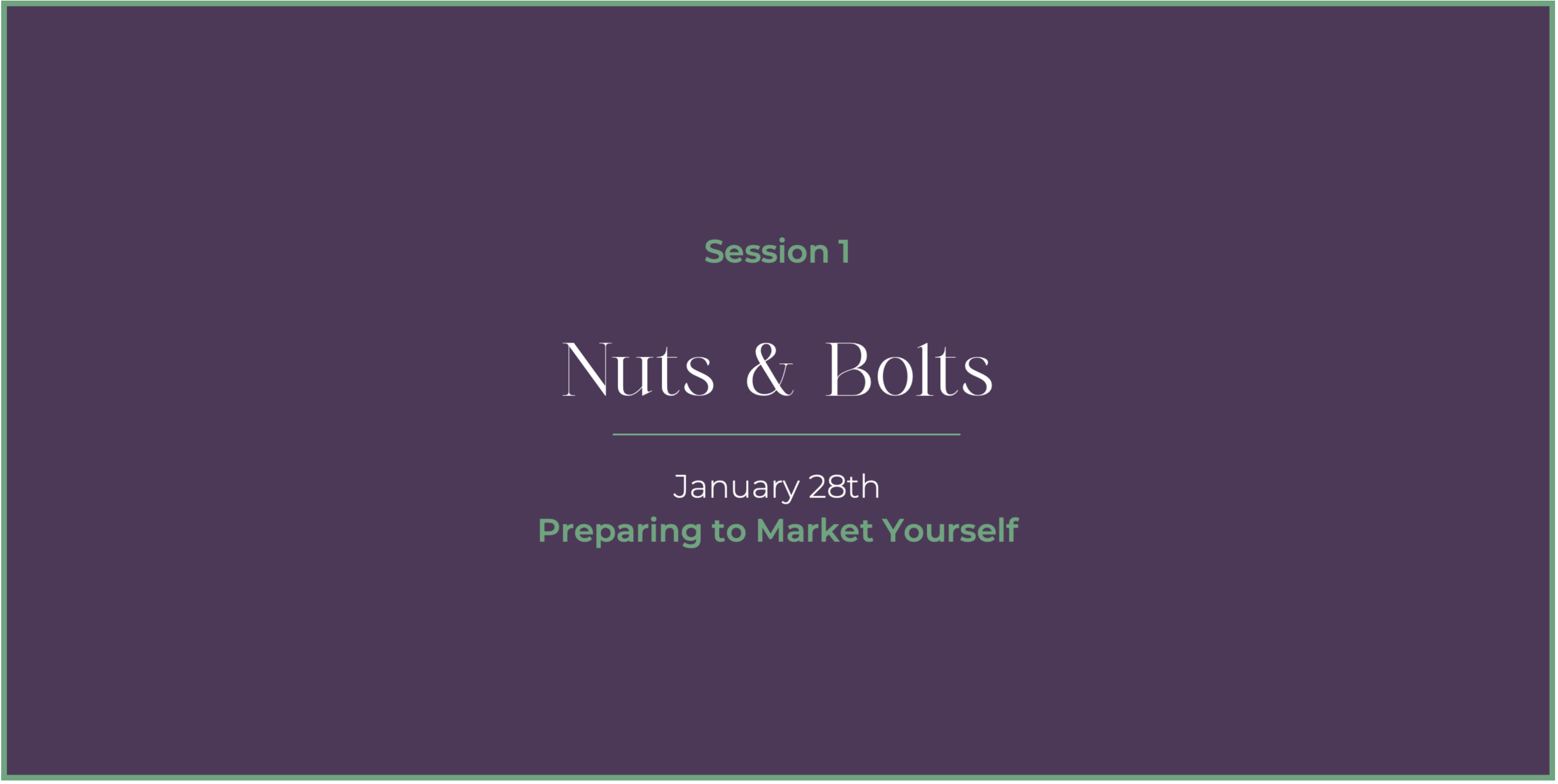 Session 1

Nuts & Bolts

January 28th
Preparing to Market Yourself